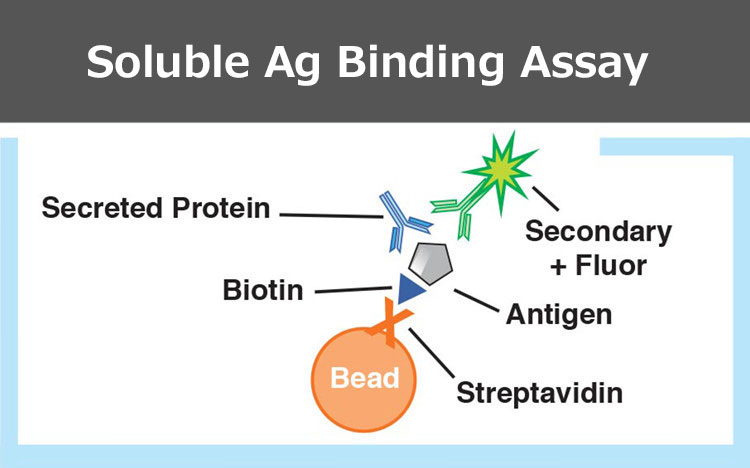 Soluble Ag Binding Assay

Secreted Protein

Secondary + Fluor

Biotin

Antigen

Bead

Streptavidin